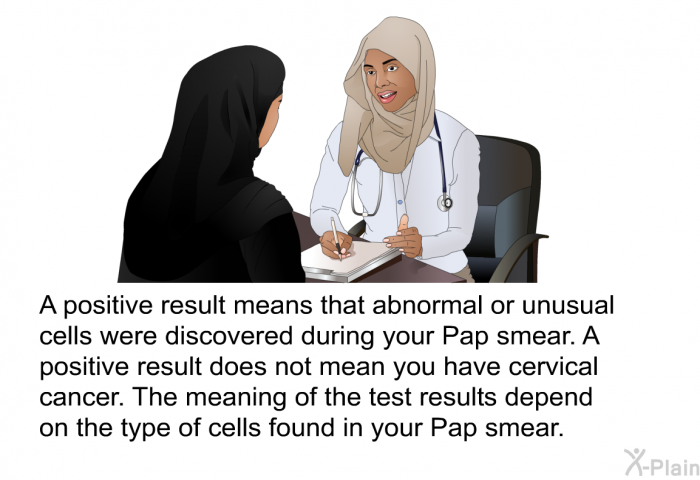 A positive result means that abnormal or unusual cells were discovered during your Pap smear. A positive result does not mean you have cervical cancer. The meaning of the test results depend on the type of cells found in your Pap smear.

X-Plain